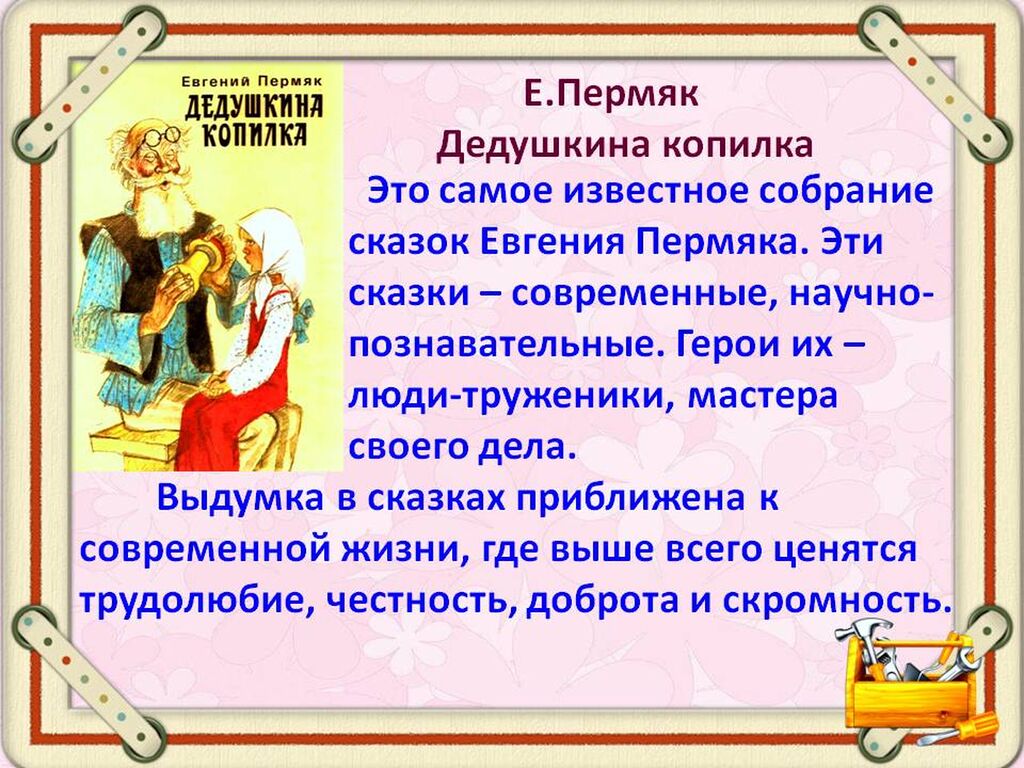 Евгений Пермяк
ДЕДУШКИНА КОПИЛКА

Е.Пермяк
Дедушкина копилка

Это самое известное собрание сказок Евгения Пермяка. Эти сказки – современные, научно-познавательные. Герои их – люди-труженики, мастера своего дела.

Выдумка в сказках приближена к современной жизни, где выше всего ценятся трудолюбие, честность, доброта и скромность.